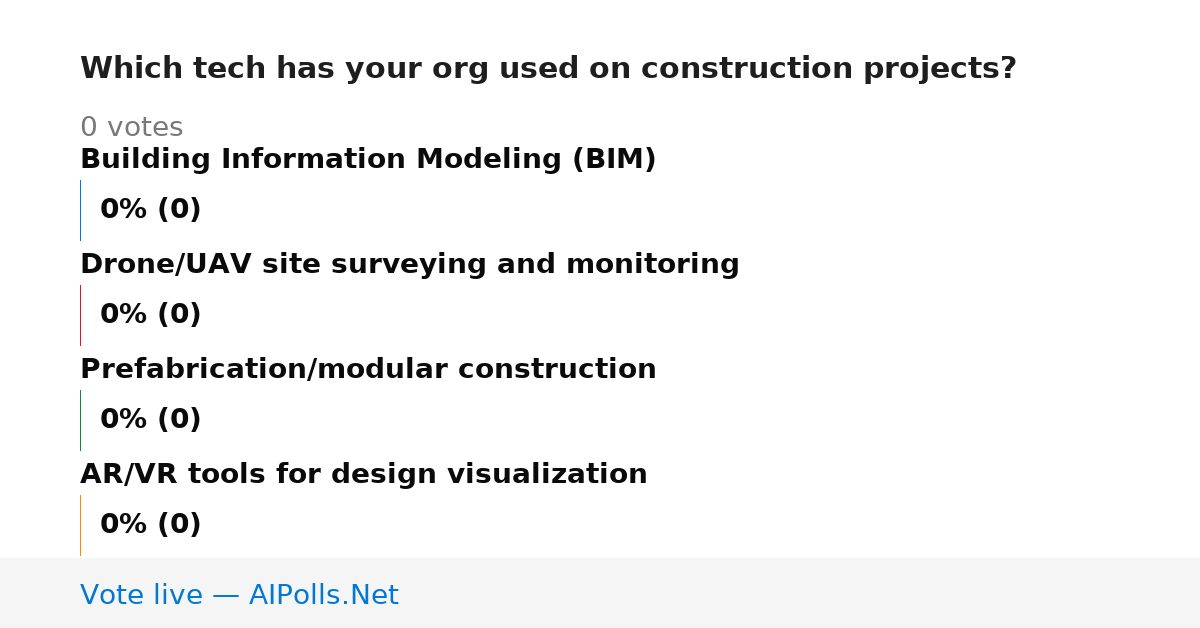 Which tech has your org used on construction projects?

0 votes

Building Information Modeling (BIM)

0% (0)

Drone/UAV site surveying and monitoring

0% (0)

Prefabrication/modular construction

0% (0)

AR/VR tools for design visualization

0% (0)

Vote live — AIPolls.Net